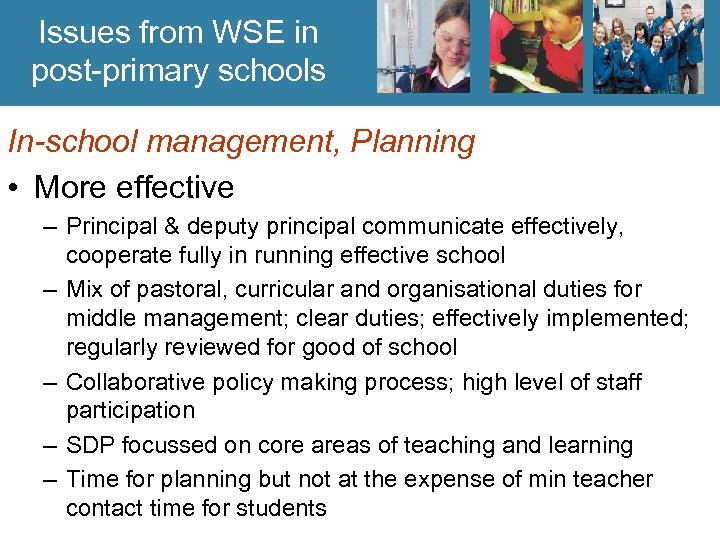 Issues from WSE in post-primary schools

In-school management, Planning

• More effective

– Principal & deputy principal communicate effectively, cooperate fully in running effective school

– Mix of pastoral, curricular and organisational duties for middle management; clear duties; effectively implemented; regularly reviewed for good of school

– Collaborative policy making process; high level of staff participation

– SDP focussed on core areas of teaching and learning

– Time for planning but not at the expense of min teacher contact time for students